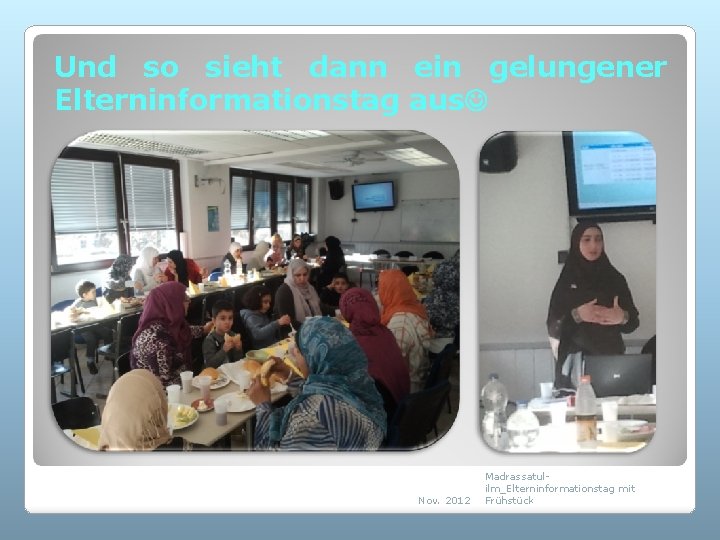 Und so sieht dann ein gelungener Elterninformationstag aus☺

Nov. 2012

Madrassatul-ilm_Elterninformationstag mit Frühstück